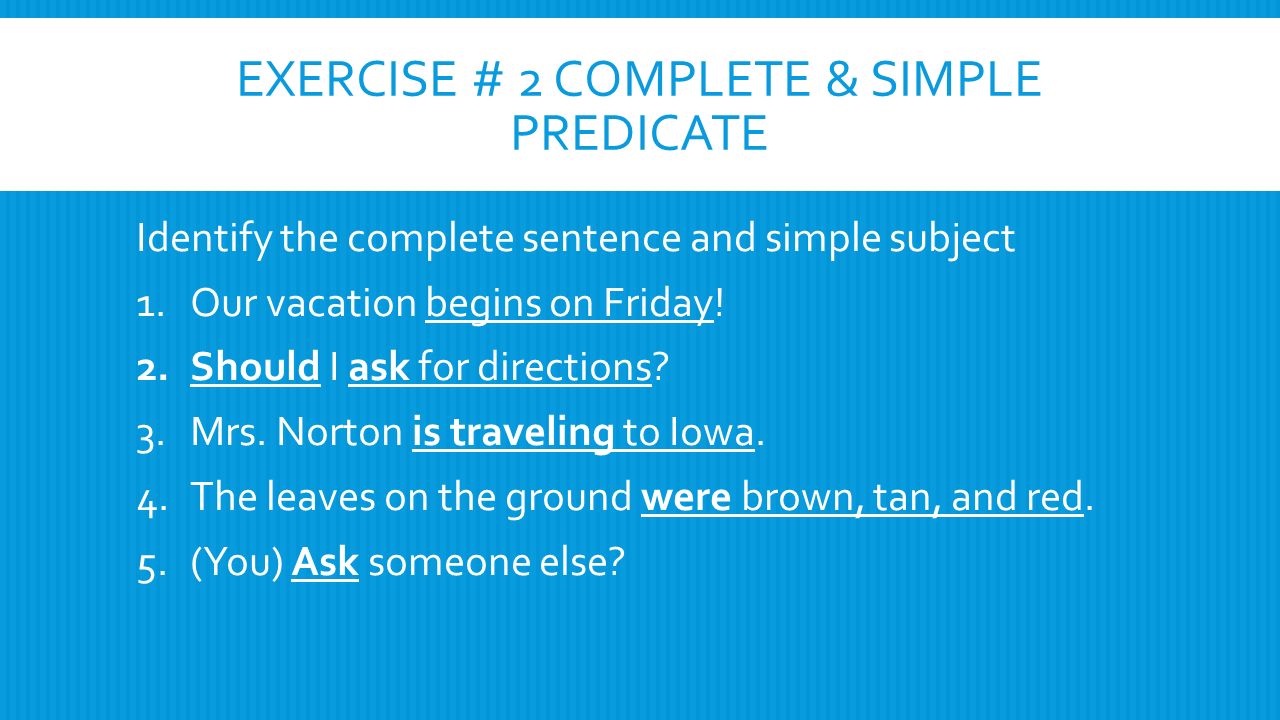 EXERCISE # 2 COMPLETE & SIMPLE PREDICATE

Identify the complete sentence and simple subject

1. Our vacation begins on Friday!
2. Should I ask for directions?
3. Mrs. Norton is traveling to Iowa.
4. The leaves on the ground were brown, tan, and red.
5. (You) Ask someone else?